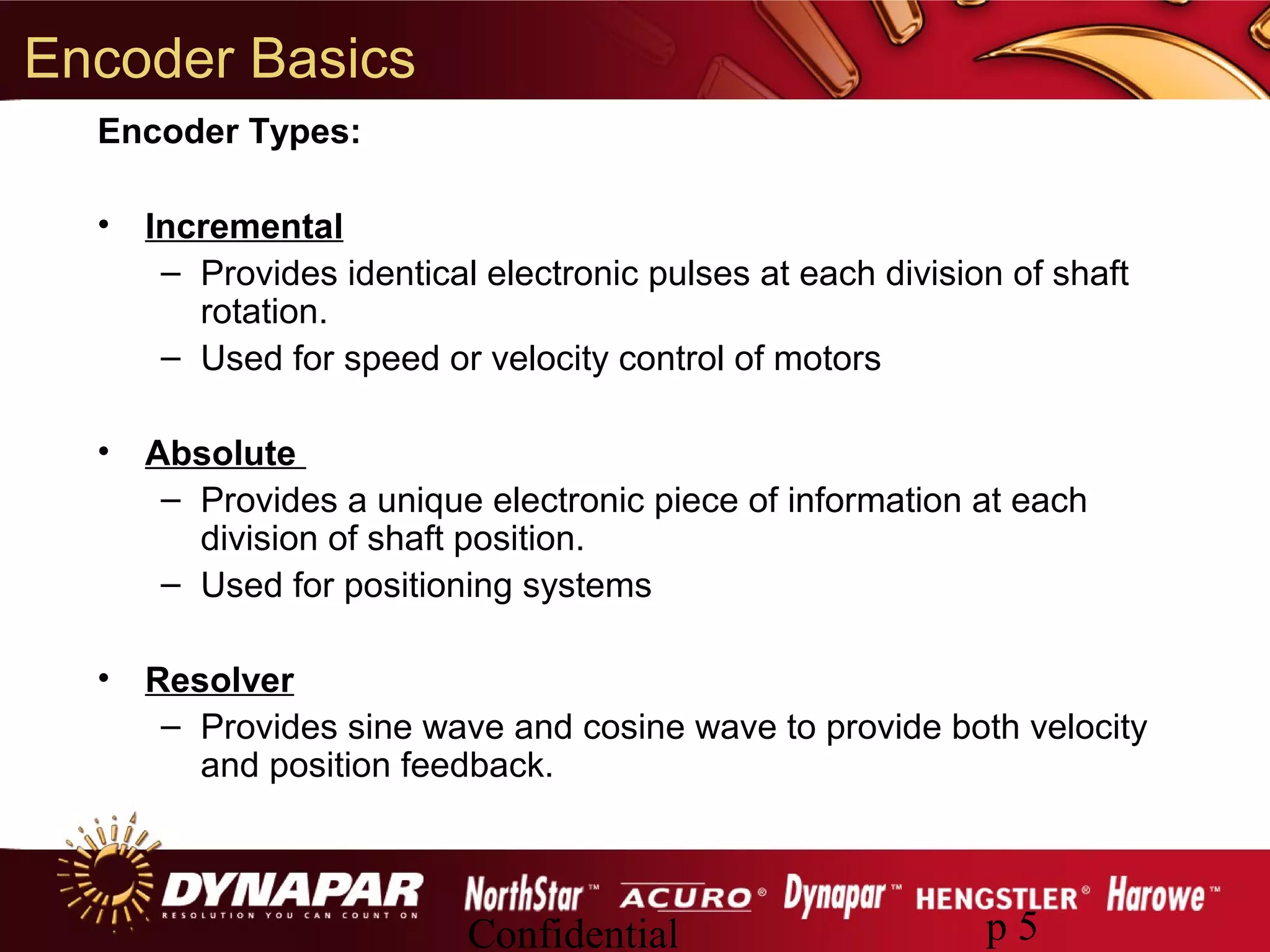 Encoder Basics

Encoder Types:

• Incremental
– Provides identical electronic pulses at each division of shaft rotation.
– Used for speed or velocity control of motors

• Absolute
– Provides a unique electronic piece of information at each division of shaft position.
– Used for positioning systems

• Resolver
– Provides sine wave and cosine wave to provide both velocity and position feedback.

DYNAPAR
RESOLUTION YOU CAN COUNT ON

NorthStar™ ACURO® Dynapar™ HENGSTLER® Harowe™

Confidential

p 5